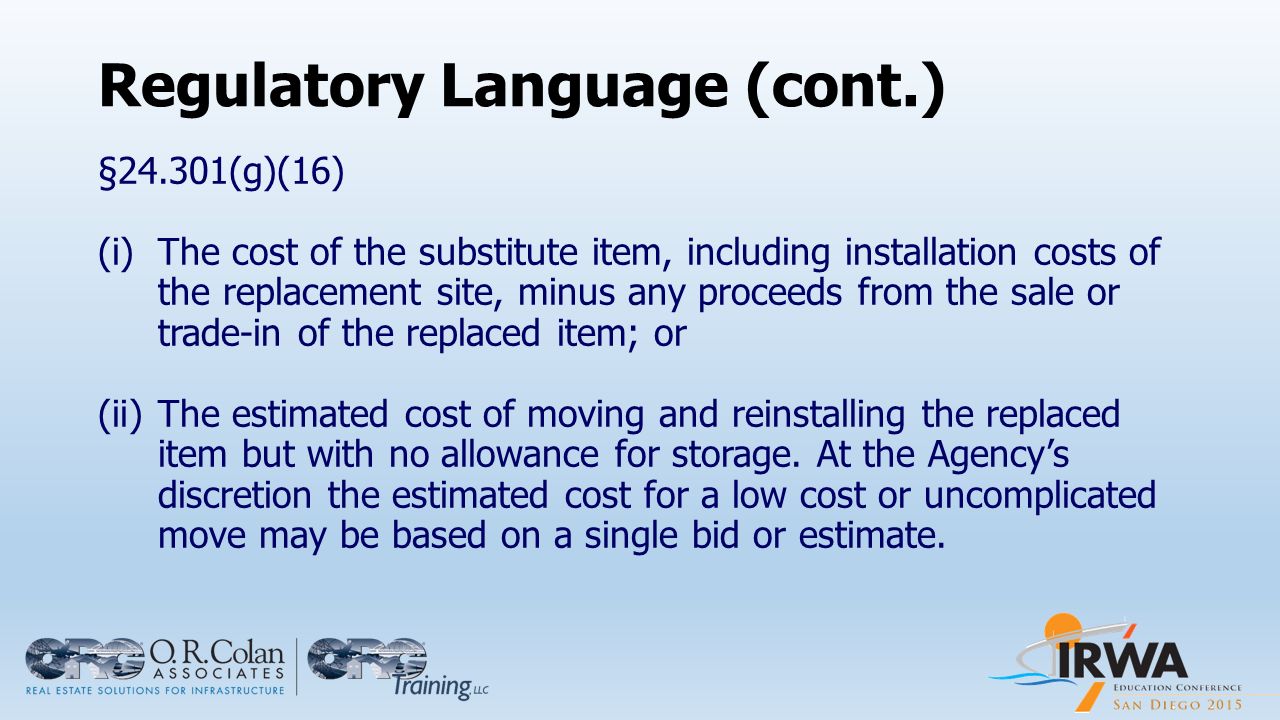 Regulatory Language (cont.)

§24.301(g)(16)

(i) The cost of the substitute item, including installation costs of the replacement site, minus any proceeds from the sale or trade-in of the replaced item; or

(ii) The estimated cost of moving and reinstalling the replaced item but with no allowance for storage. At the Agency's discretion the estimated cost for a low cost or uncomplicated move may be based on a single bid or estimate.

ORC O.R.Colan ASSOCIATES
REAL ESTATE SOLUTIONS FOR INFRASTRUCTURE

ORC Training LLC

IRWA
EDUCATION CONFERENCE
SAN DIEGO 2015